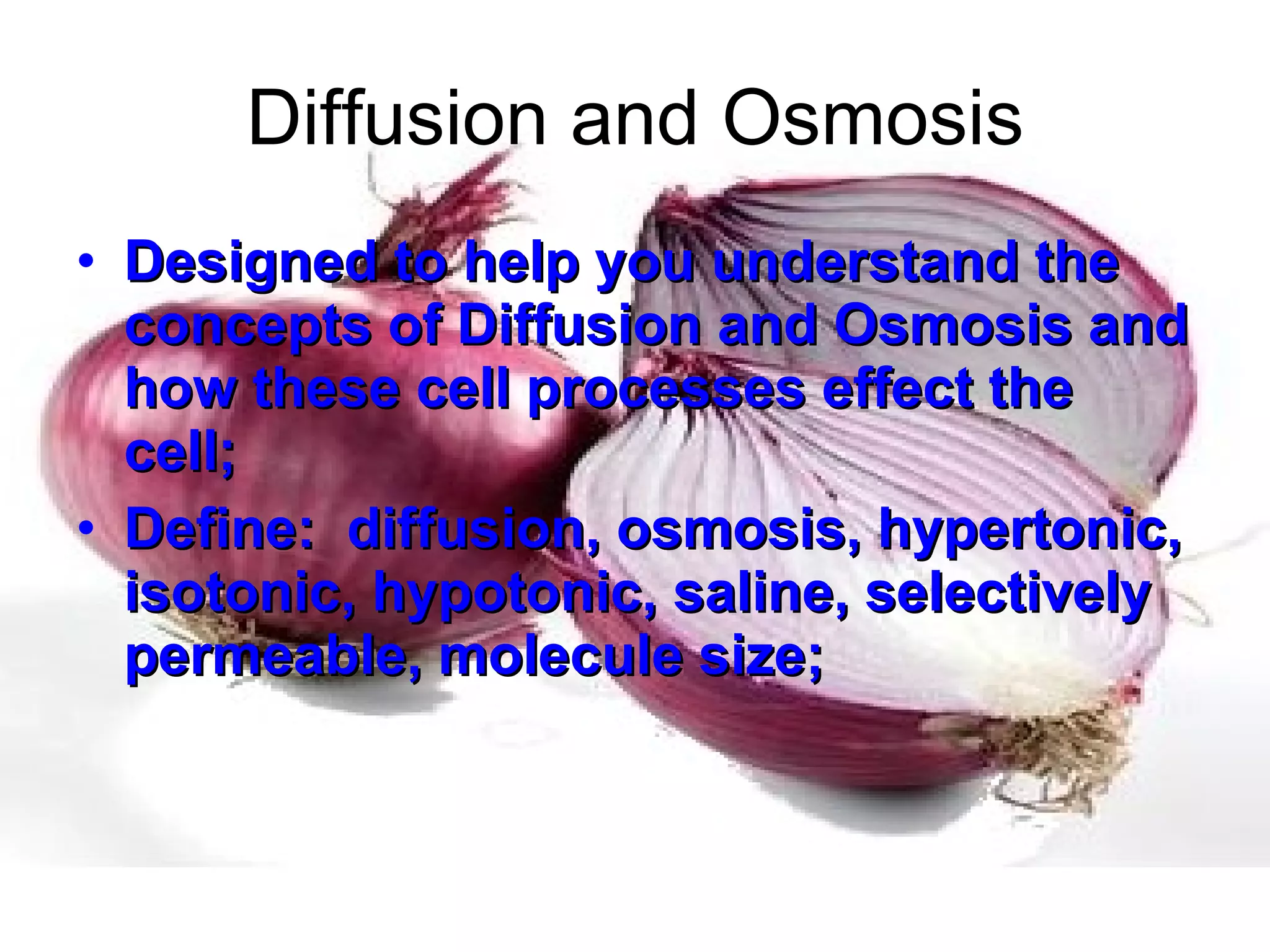 Diffusion and Osmosis

• Designed to help you understand the concepts of Diffusion and Osmosis and how these cell processes effect the cell;
• Define: diffusion, osmosis, hypertonic, isotonic, hypotonic, saline, selectively permeable, molecule size;